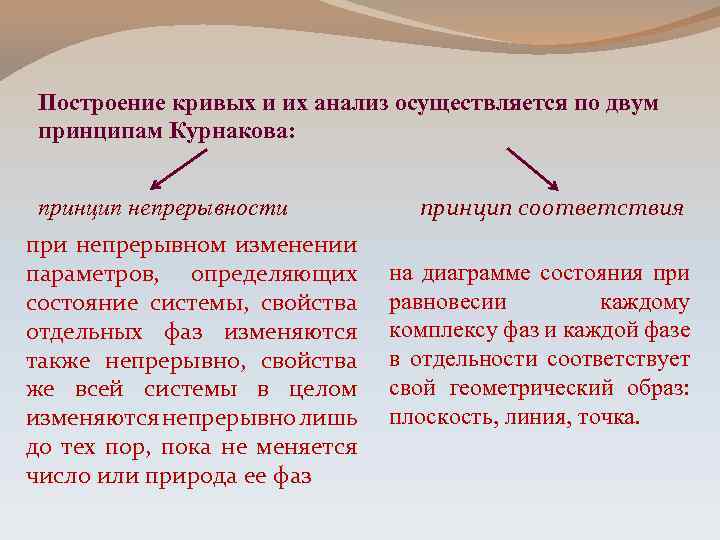 Построение кривых и их анализ осуществляется по двум принципам Курнакова:

принцип непрерывности

при непрерывном изменении параметров, определяющих состояние системы, свойства отдельных фаз изменяются также непрерывно, свойства же всей системы в целом изменяются непрерывно лишь до тех пор, пока не меняется число или природа ее фаз

принцип соответствия

на диаграмме состояния при равновесии каждому комплексу фаз и каждой фазе в отдельности соответствует свой геометрический образ: плоскость, линия, точка.